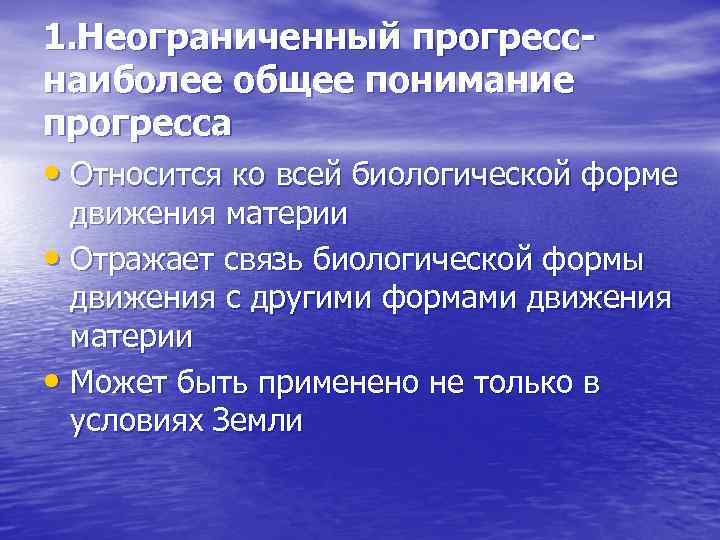 1.Неограниченный прогресс-наиболее общее понимание прогресса

• Относится ко всей биологической форме движения материи
• Отражает связь биологической формы движения с другими формами движения материи
• Может быть применено не только в условиях Земли